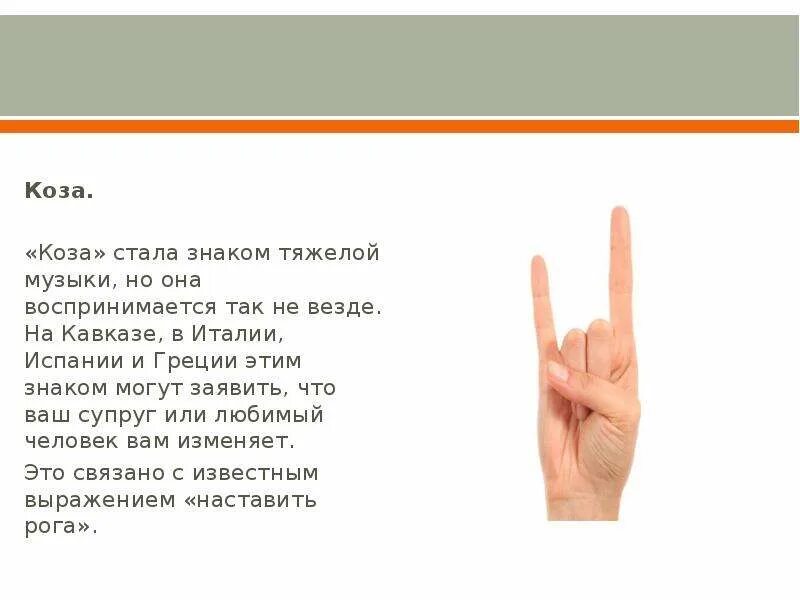 Коза.

«Коза» стала знаком тяжелой музыки, но она воспринимается так не везде. На Кавказе, в Италии, Испании и Греции этим знаком могут заявить, что ваш супруг или любимый человек вам изменяет.

Это связано с известным выражением «наставить рога».